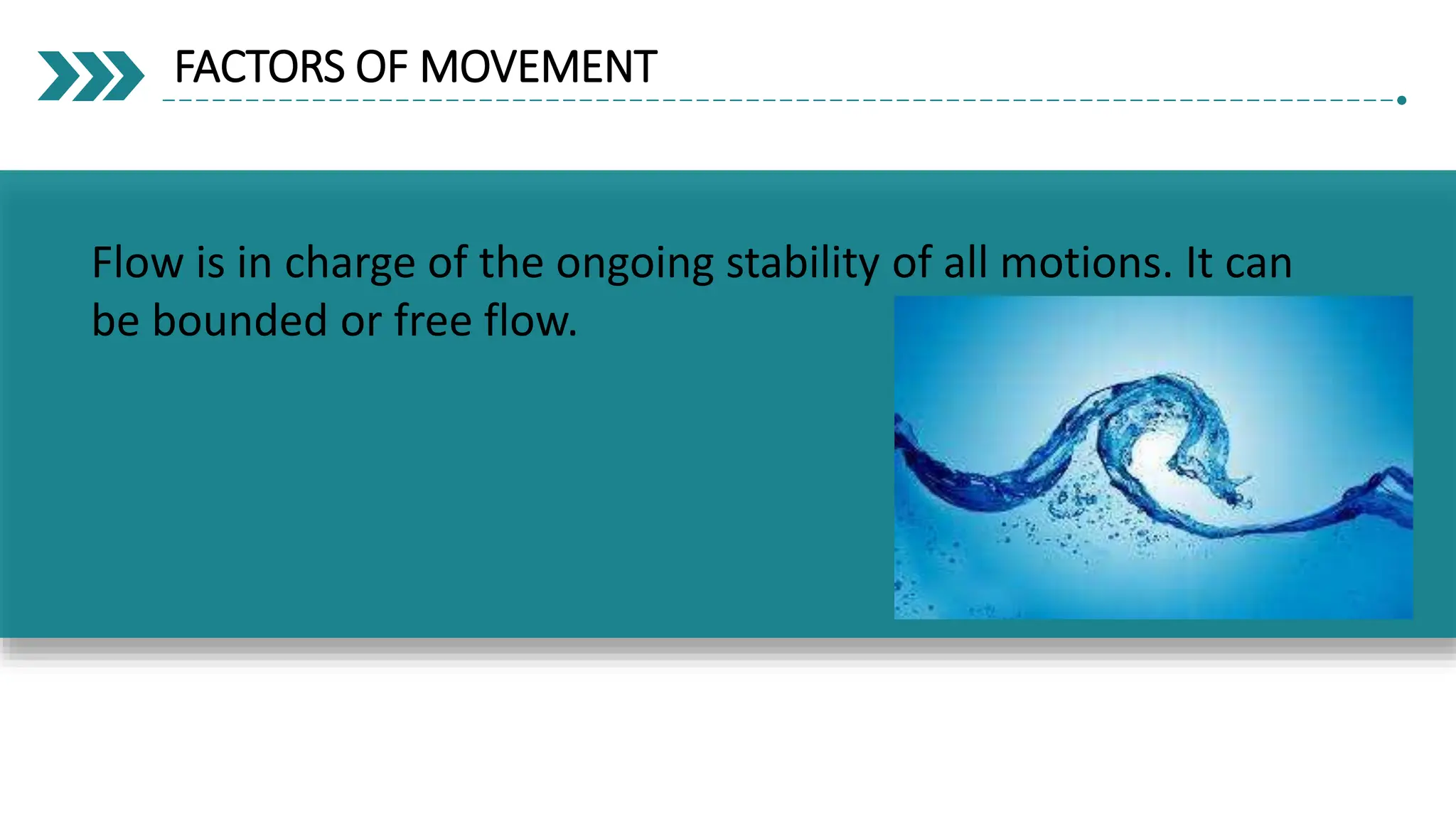 FACTORS OF MOVEMENT

Flow is in charge of the ongoing stability of all motions. It can be bounded or free flow.